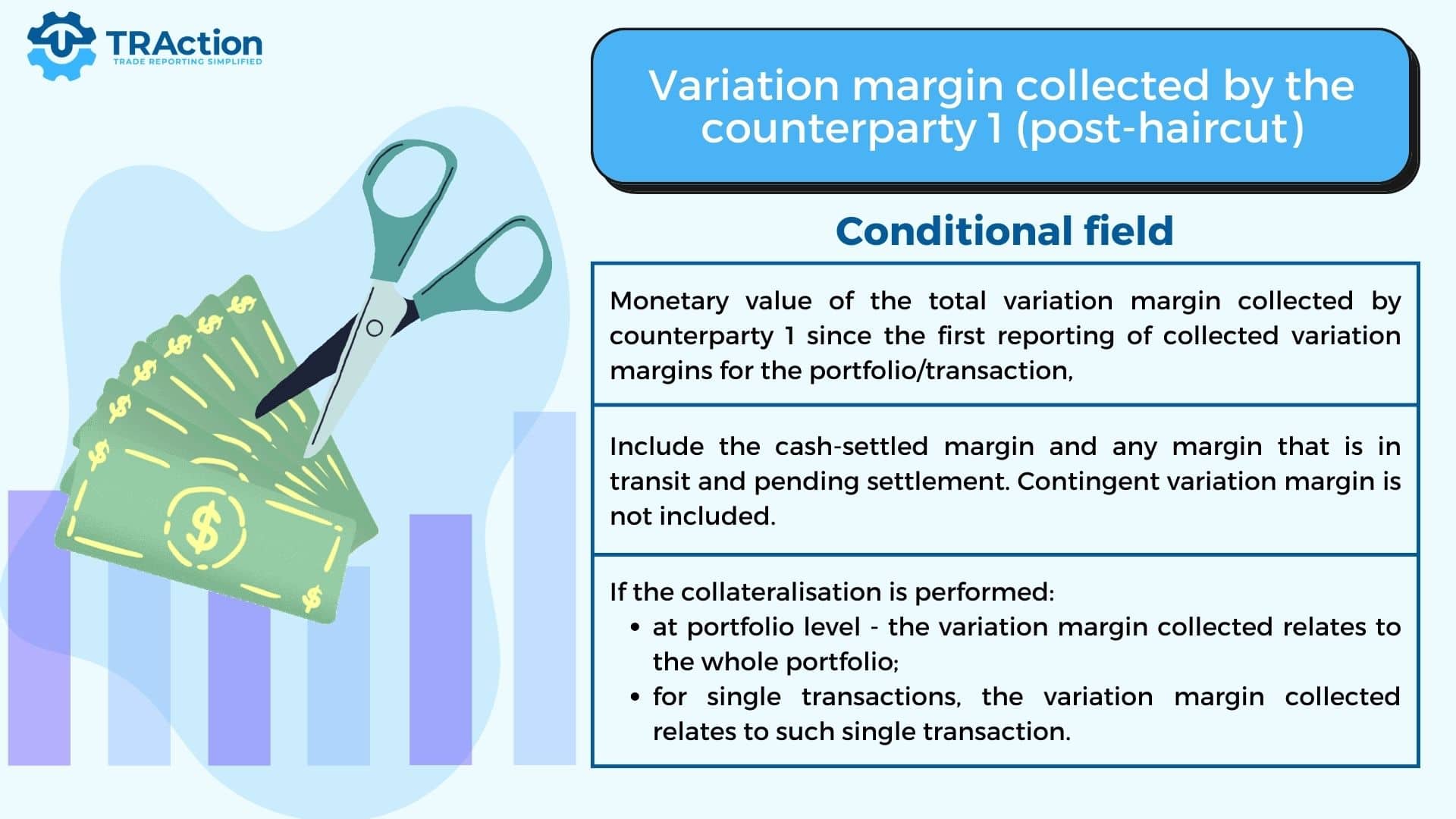 TRAction
TRADE REPORTING SIMPLIFIED

Variation margin collected by the counterparty 1 (post-haircut)

Conditional field

Monetary value of the total variation margin collected by counterparty 1 since the first reporting of collected variation margins for the portfolio/transaction,

Include the cash-settled margin and any margin that is in transit and pending settlement. Contingent variation margin is not included.

If the collateralisation is performed:
• at portfolio level - the variation margin collected relates to the whole portfolio;
• for single transactions, the variation margin collected relates to such single transaction.